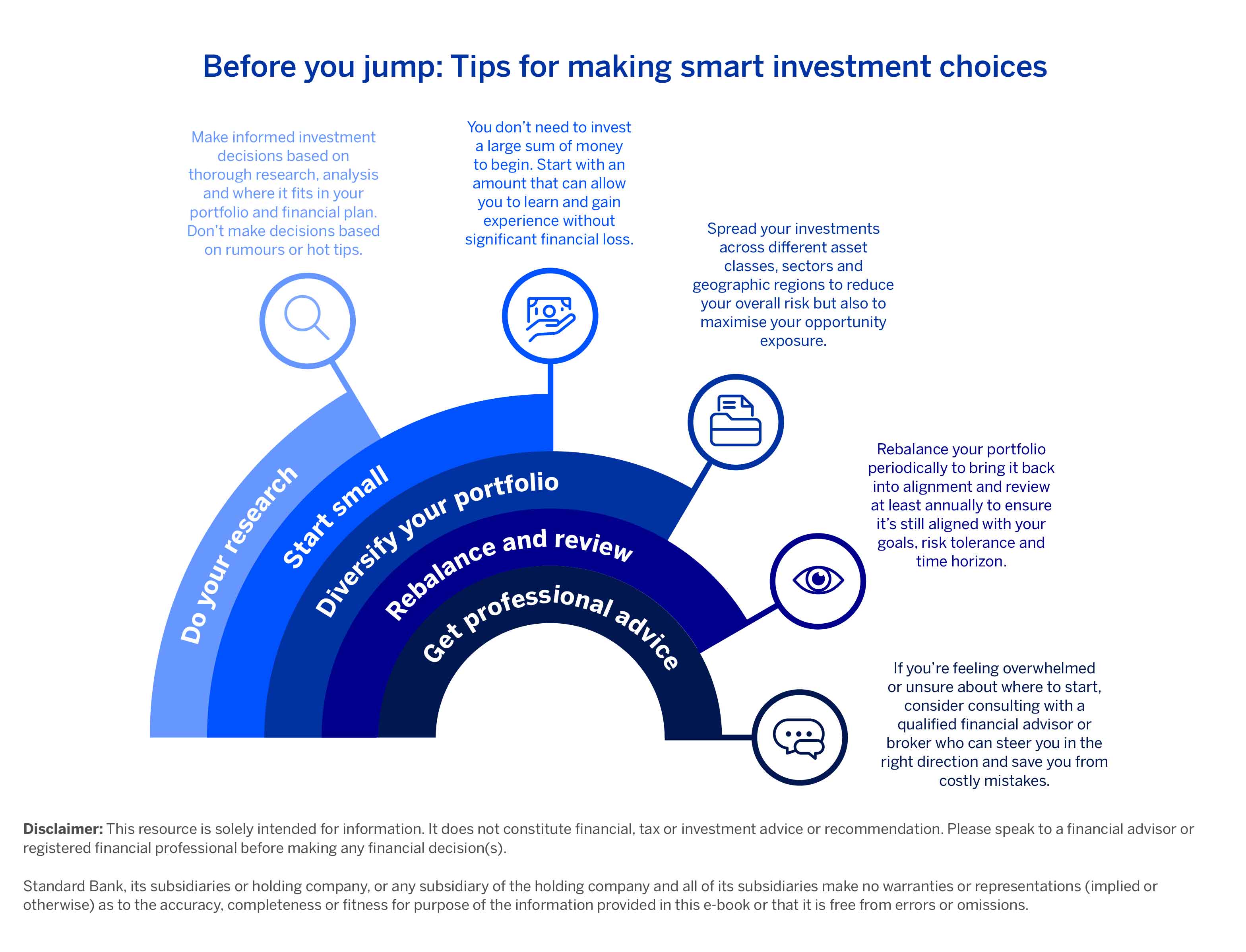 Before you jump: Tips for making smart investment choices

Make informed investment decisions based on thorough research, analysis and where it fits in your portfolio and financial plan. Don't make decisions based on rumours or hot tips.

You don't need to invest a large sum of money to begin. Start with an amount that can allow you to learn and gain experience without significant financial loss.

Spread your investments across different asset classes, sectors and geographic regions to reduce your overall risk but also to maximise your opportunity exposure.

Rebalance your portfolio periodically to bring it back into alignment and review at least annually to ensure it's still aligned with your goals, risk tolerance and time horizon.

If you're feeling overwhelmed or unsure about where to start, consider consulting with a qualified financial advisor or broker who can steer you in the right direction and save you from costly mistakes.

Do your research

Start small

Diversify your portfolio

Rebalance and review

Get professional advice

Disclaimer: This resource is solely intended for information. It does not constitute financial, tax or investment advice or recommendation. Please speak to a financial advisor or registered financial professional before making any financial decision(s).

Standard Bank, its subsidiaries or holding company, or any subsidiary of the holding company and all of its subsidiaries make no warranties or representations (implied or otherwise) as to the accuracy, completeness or fitness for purpose of the information provided in this e-book or that it is free from errors or omissions.